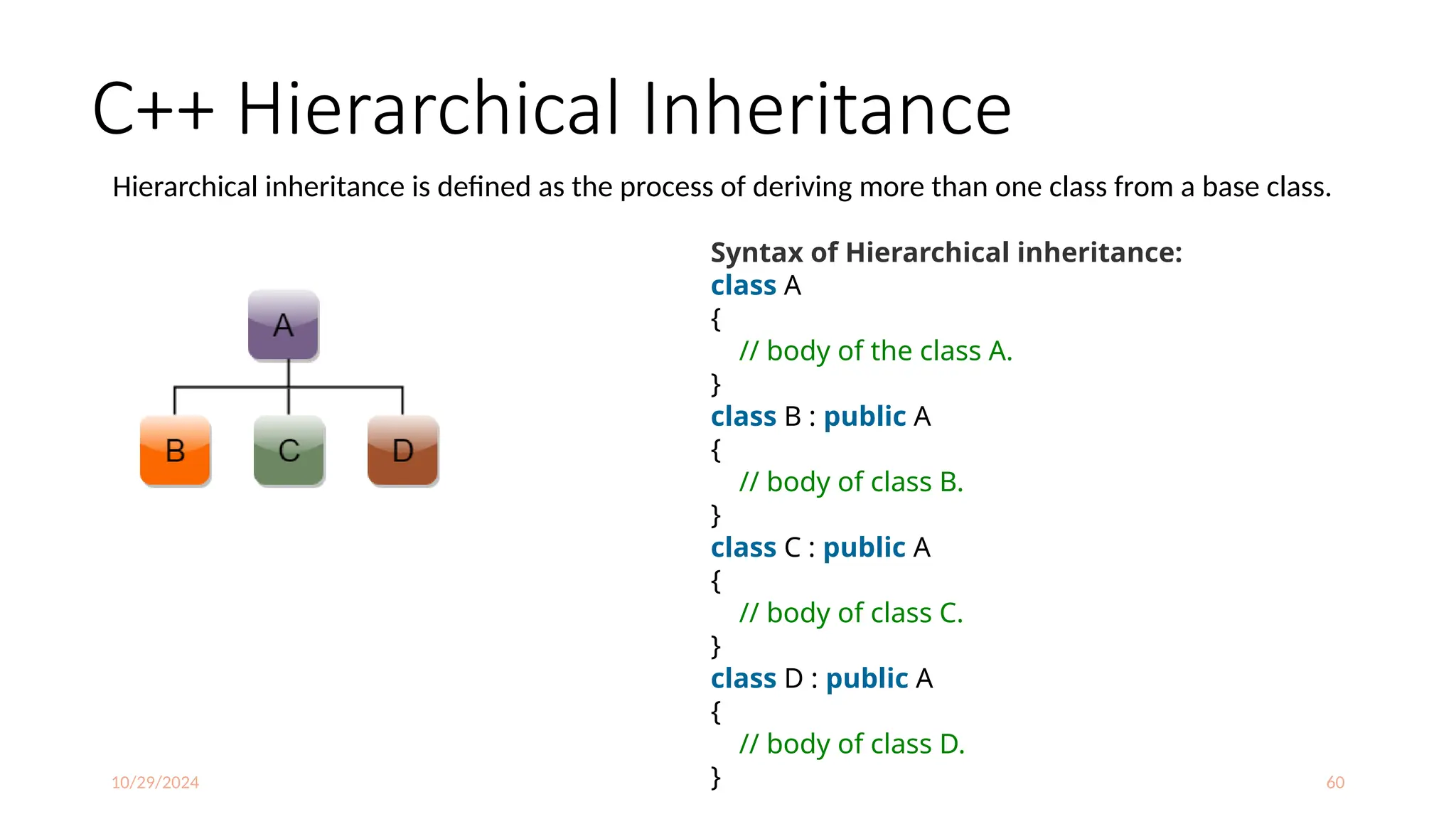 C++ Hierarchical Inheritance

Hierarchical inheritance is defined as the process of deriving more than one class from a base class.

A

B

C

D

Syntax of Hierarchical inheritance:
class A
{
// body of the class A.
}
class B : public A
{
// body of class B.
}
class C : public A
{
// body of class C.
}
class D : public A
{
// body of class D.
}

10/29/2024

60